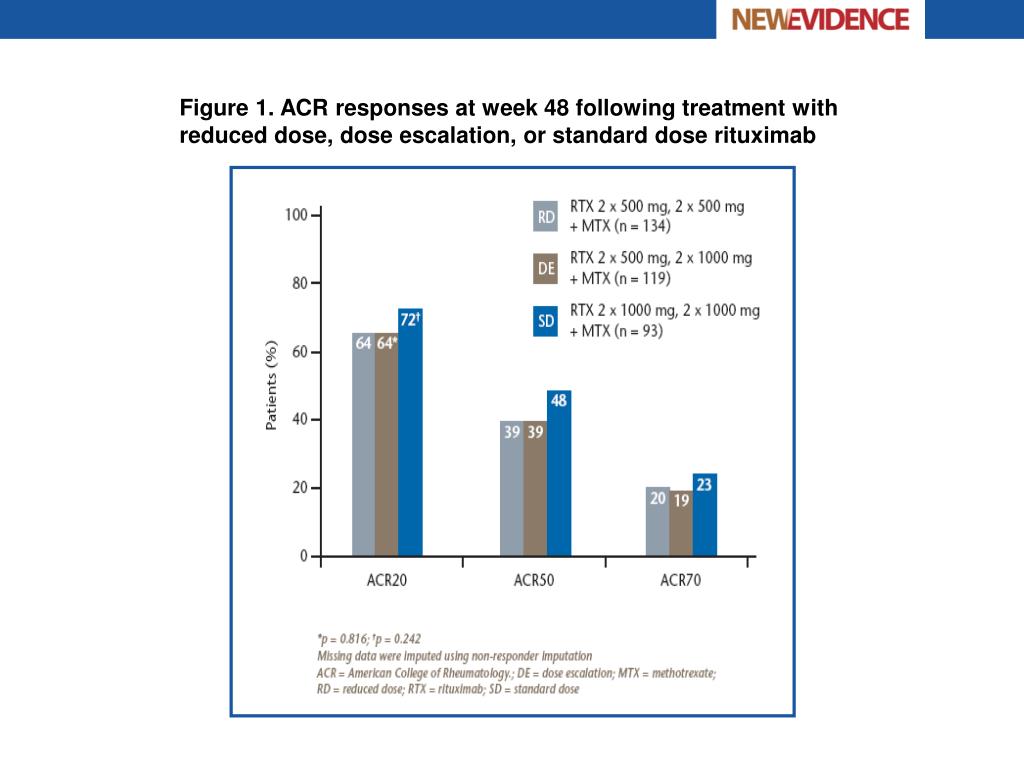 NEWEVIDENCE

Figure 1. ACR responses at week 48 following treatment with reduced dose, dose escalation, or standard dose rituximab

RD RTX 2 x 500 mg, 2 x 500 mg + MTX (n = 134)
DE RTX 2 x 500 mg, 2 x 1000 mg + MTX (n = 119)
SD RTX 2 x 1000 mg, 2 x 1000 mg + MTX (n = 93)

Patients (%)

100
80
60
40
20
0

64 64* 72†
39 39 48
20 19 23

ACR20 ACR50 ACR70

*p = 0.816; †p = 0.242
Missing data were imputed using non-responder imputation
ACR = American College of Rheumatology.; DE = dose escalation; MTX = methotrexate; RD = reduced dose; RTX = rituximab; SD = standard dose